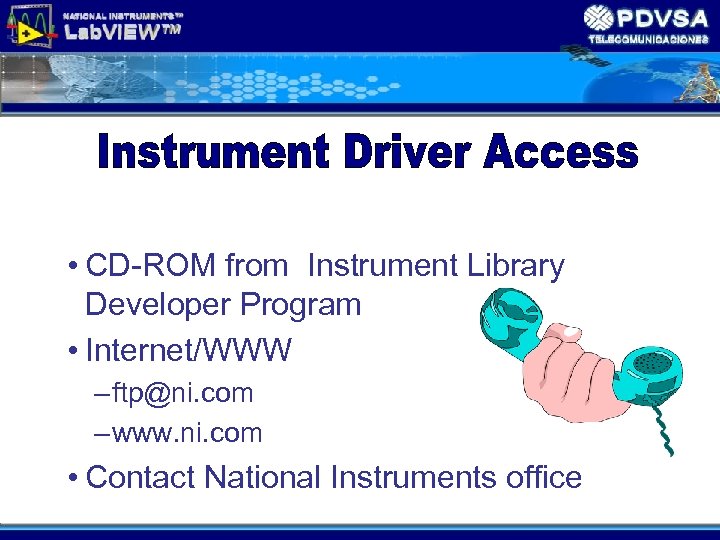 NATIONAL INSTRUMENTS™
LabVIEW™

PDVSA
TELECOMUNICACIONES

Instrument Driver Access

• CD-ROM from Instrument Library Developer Program
• Internet/WWW
– ftp@ni.com
– www.ni.com
• Contact National Instruments office